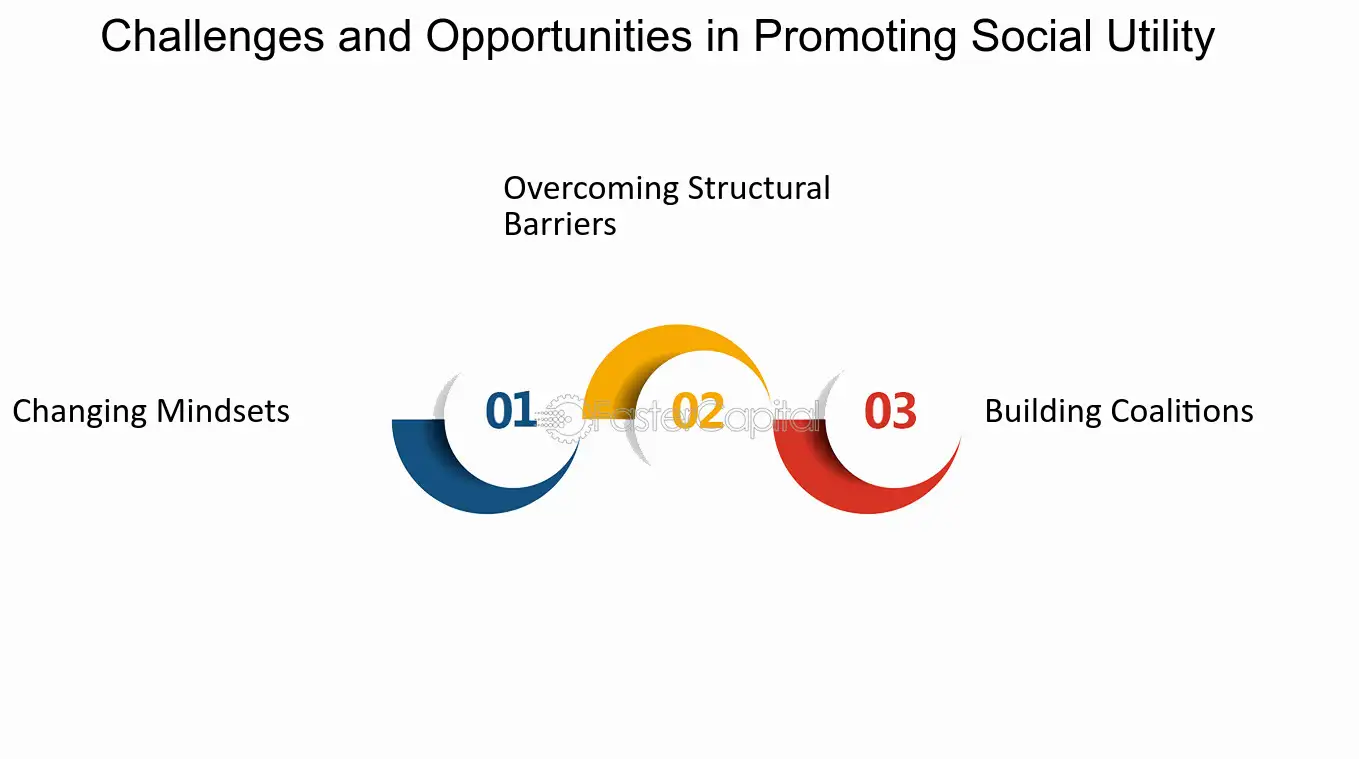 Challenges and Opportunities in Promoting Social Utility

Overcoming Structural Barriers

Changing Mindsets

01

02

03

Building Coalitions

FasterCapital